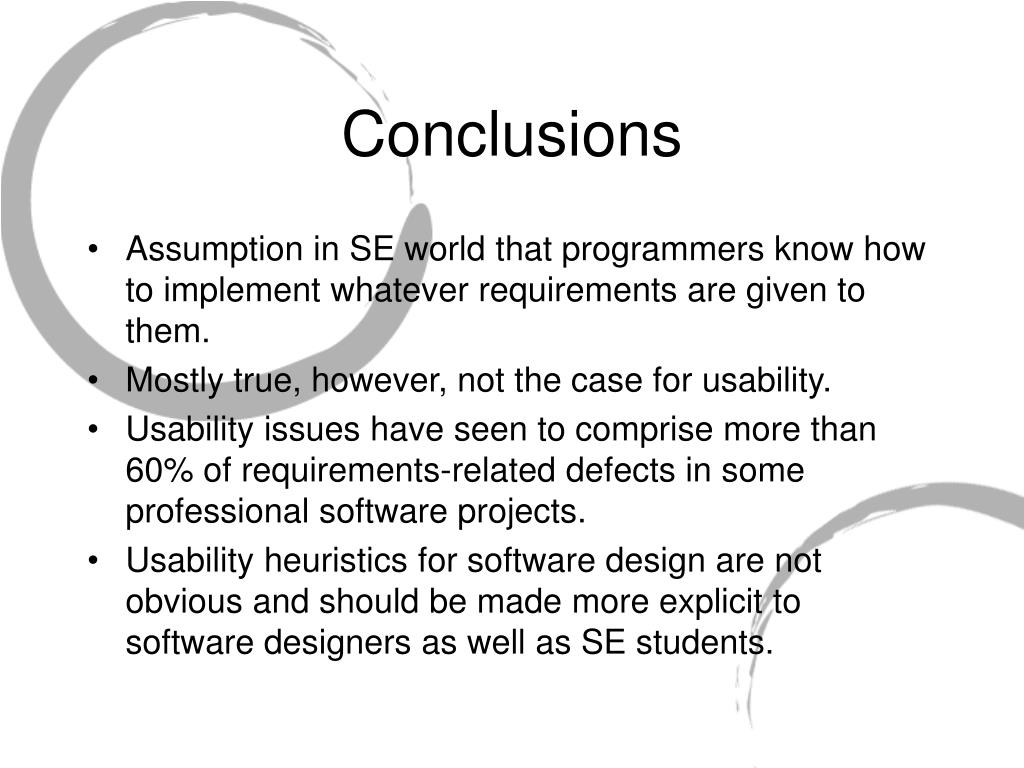 Conclusions

• Assumption in SE world that programmers know how to implement whatever requirements are given to them.
• Mostly true, however, not the case for usability.
• Usability issues have seen to comprise more than 60% of requirements-related defects in some professional software projects.
• Usability heuristics for software design are not obvious and should be made more explicit to software designers as well as SE students.